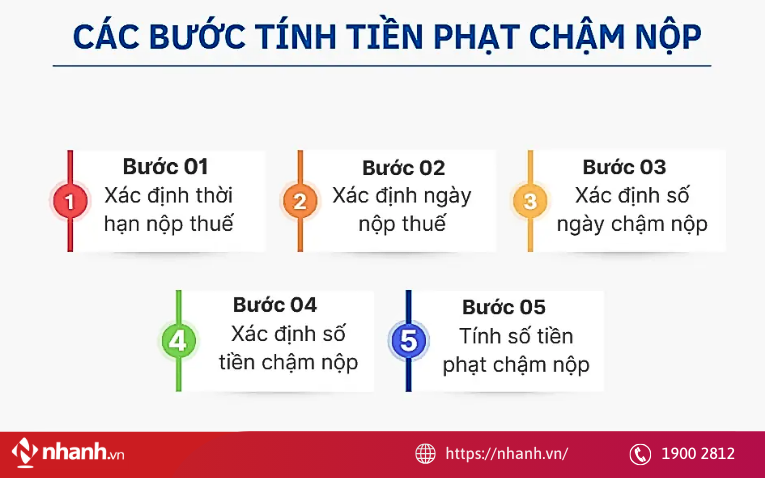 CÁC BƯỚC TÍNH TIỀN PHẠT CHẬM NỘP

1
Bước 01
Xác định thời hạn nộp thuế

2
Bước 02
Xác định ngày nộp thuế

3
Bước 03
Xác định số ngày chậm nộp

4
Bước 04
Xác định số tiền chậm nộp

5
Bước 05
Tính số tiền phạt chậm nộp

nhanh.vn
https://nhanh.vn/
1900 2812